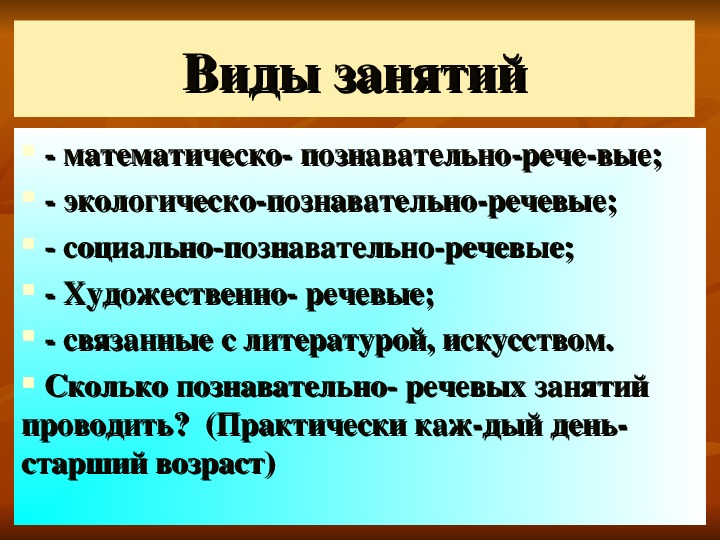 Виды занятий

- математическо- познавательно-рече-вые;
- экологическо-познавательно-речевые;
- социально-познавательно-речевые;
- Художественно- речевые;
- связанные с литературой, искусством.
Сколько познавательно- речевых занятий проводить? (Практически каж-дый день- старший возраст)